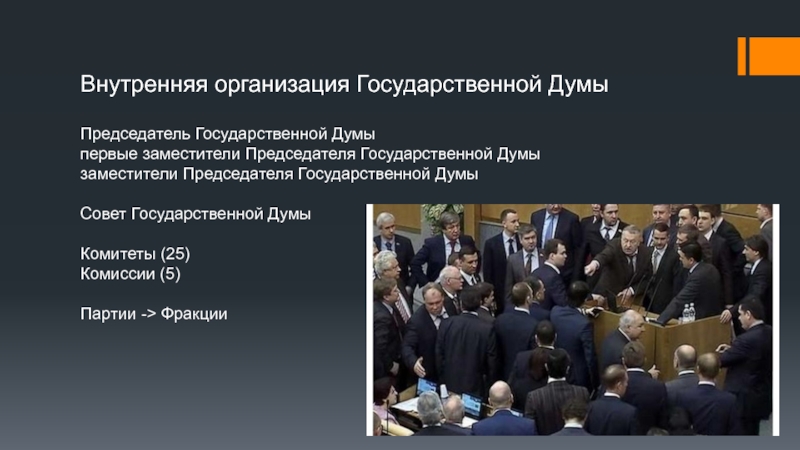 Внутренняя организация Государственной Думы

Председатель Государственной Думы
первые заместители Председателя Государственной Думы
заместители Председателя Государственной Думы

Совет Государственной Думы

Комитеты (25)
Комиссии (5)

Партии -> Фракции